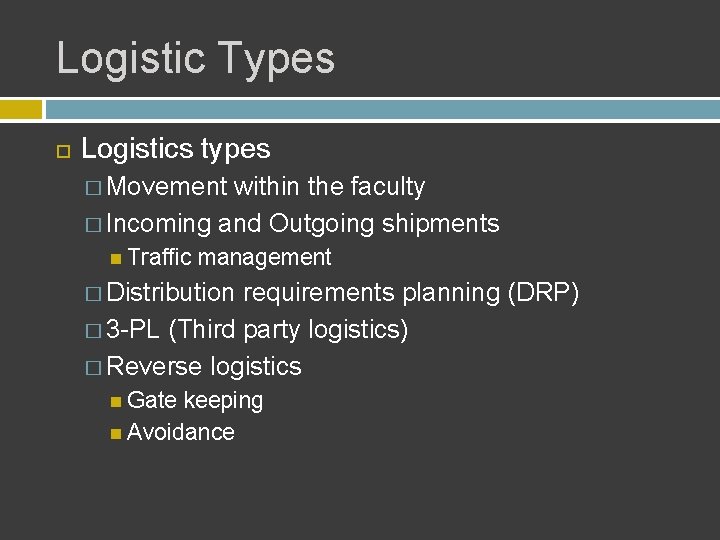 Logistic Types

Logistics types
Movement within the faculty
Incoming and Outgoing shipments
Traffic management
Distribution requirements planning (DRP)
3-PL (Third party logistics)
Reverse logistics
Gate keeping
Avoidance